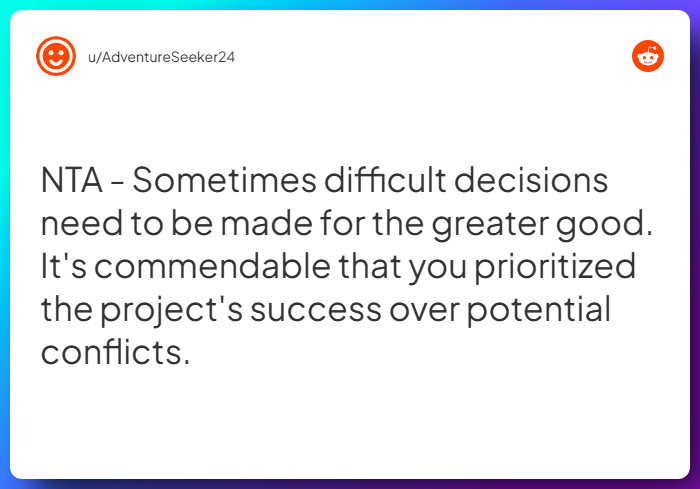 u/AdventureSeeker24

NTA - Sometimes difficult decisions need to be made for the greater good. It's commendable that you prioritized the project's success over potential conflicts.